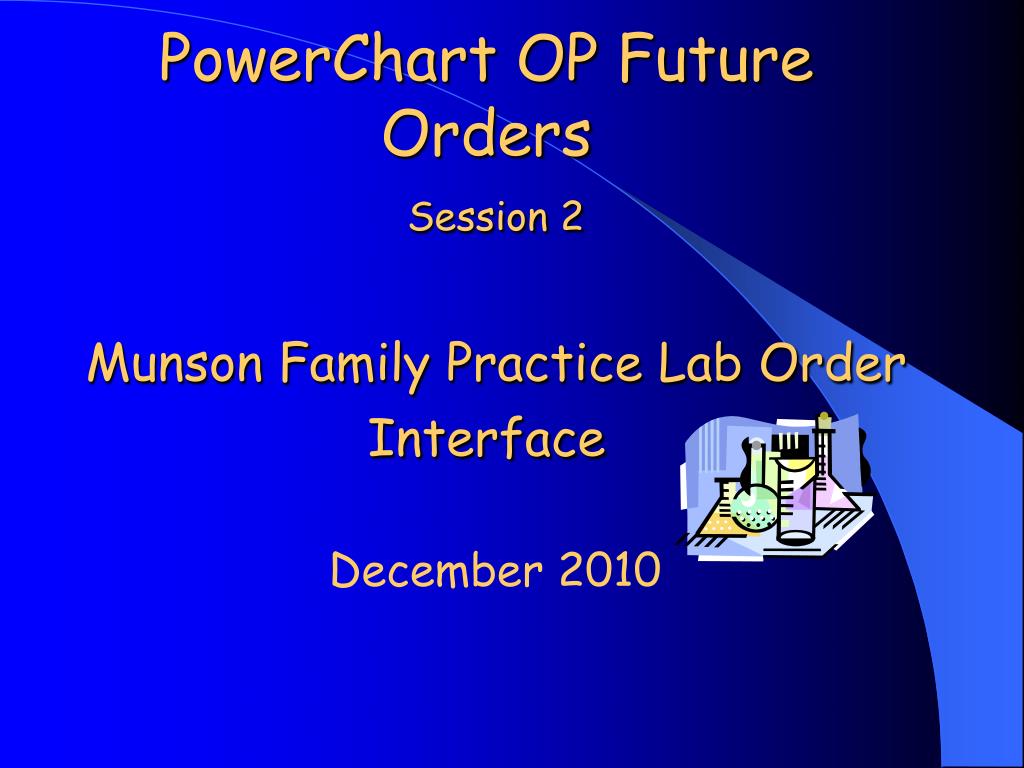 PowerChart OP Future Orders

Session 2

Munson Family Practice Lab Order Interface

December 2010